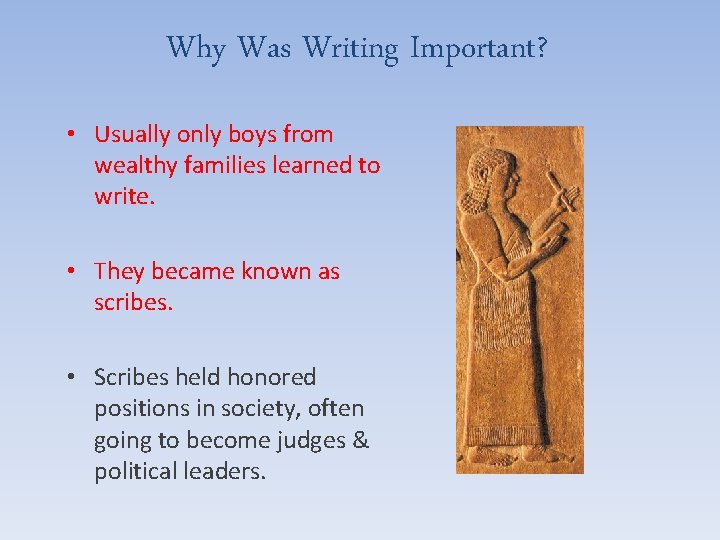 Why Was Writing Important?

• Usually only boys from wealthy families learned to write.

• They became known as scribes.

• Scribes held honored positions in society, often going to become judges & political leaders.